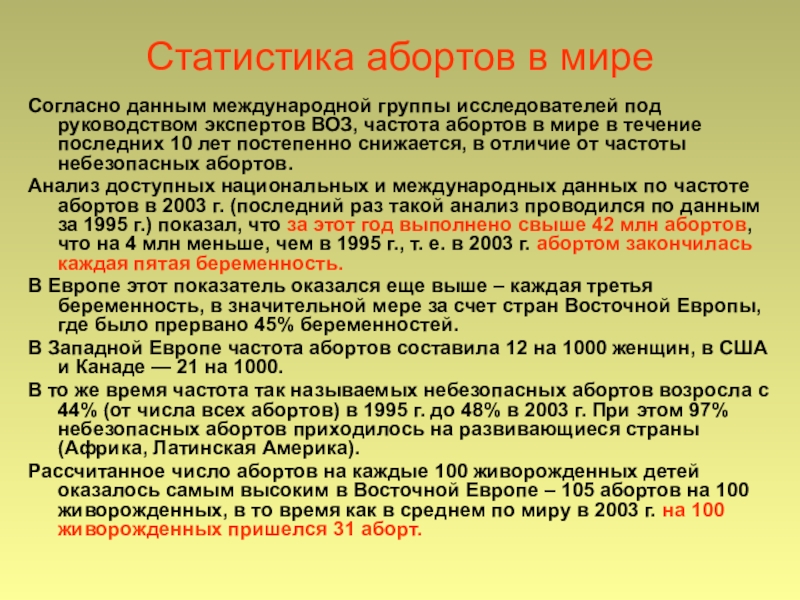 Статистика абортов в мире

Согласно данным международной группы исследователей под руководством экспертов ВОЗ, частота абортов в мире в течение последних 10 лет постепенно снижается, в отличие от частоты небезопасных абортов.

Анализ доступных национальных и международных данных по частоте абортов в 2003 г. (последний раз такой анализ проводился по данным за 1995 г.) показал, что за этот год выполнено свыше 42 млн абортов, что на 4 млн меньше, чем в 1995 г., т. е. в 2003 г. абортом закончилась каждая пятая беременность.

В Европе этот показатель оказался еще выше – каждая третья беременность, в значительной мере за счет стран Восточной Европы, где было прервано 45% беременностей.

В Западной Европе частота абортов составила 12 на 1000 женщин, в США и Канаде — 21 на 1000.

В то же время частота так называемых небезопасных абортов возросла с 44% (от числа всех абортов) в 1995 г. до 48% в 2003 г. При этом 97% небезопасных абортов приходилось на развивающиеся страны (Африка, Латинская Америка).

Рассчитанное число абортов на каждые 100 живорожденных детей оказалось самым высоким в Восточной Европе – 105 абортов на 100 живорожденных, в то время как в среднем по миру в 2003 г. на 100 живорожденных пришелся 31 аборт.